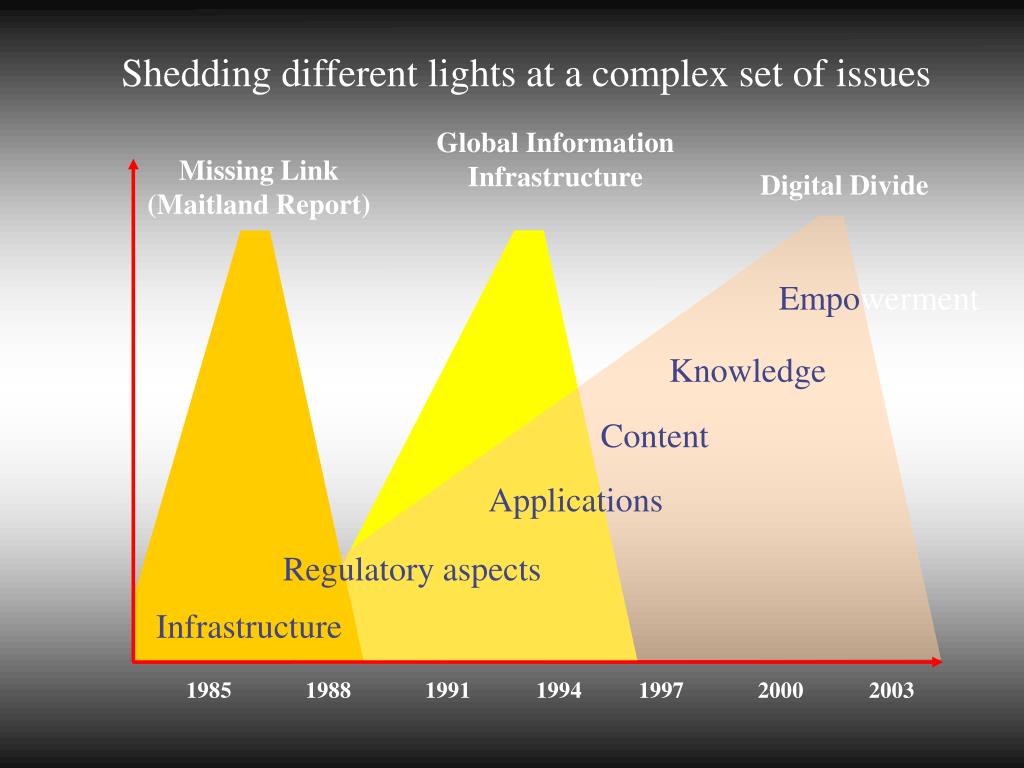 Shedding different lights at a complex set of issues

Missing Link
(Maitland Report)

Global Information
Infrastructure

Digital Divide

Empowerment

Knowledge

Content

Applications

Regulatory aspects

Infrastructure

1985 1988 1991 1994 1997 2000 2003